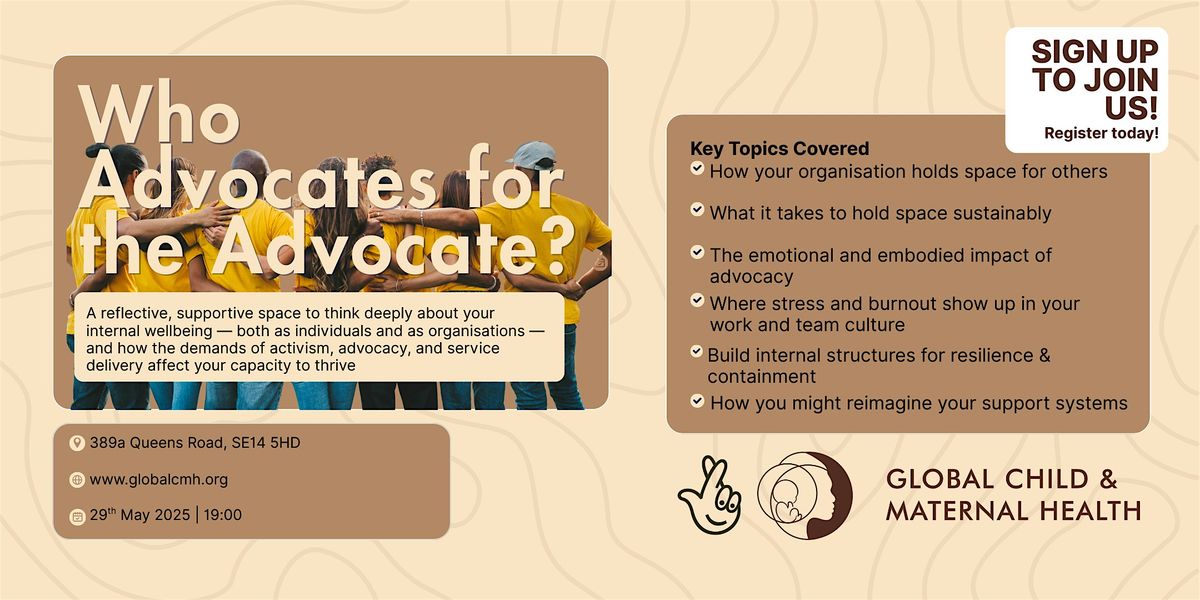 Who Advocates for the Advocate?

A reflective, supportive space to think deeply about your internal wellbeing — both as individuals and as organisations — and how the demands of activism, advocacy, and service delivery affect your capacity to thrive

389a Queens Road, SE14 5HD

www.globalcmh.org

29$^{th}$ May 2025 | 19:00

SIGN UP TO JOIN US!
Register today!

Key Topics Covered
How your organisation holds space for others
What it takes to hold space sustainably
The emotional and embodied impact of advocacy
Where stress and burnout show up in your work and team culture
Build internal structures for resilience & containment
How you might reimagine your support systems

GLOBAL CHILD & MATERNAL HEALTH